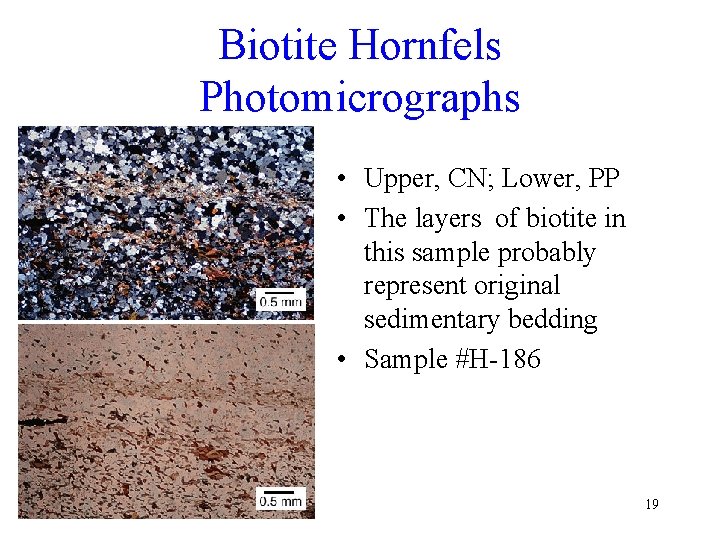 Biotite Hornfels Photomicrographs

0.5 mm

0.5 mm

• Upper, CN; Lower, PP
• The layers of biotite in this sample probably represent original sedimentary bedding
• Sample #H-186

19